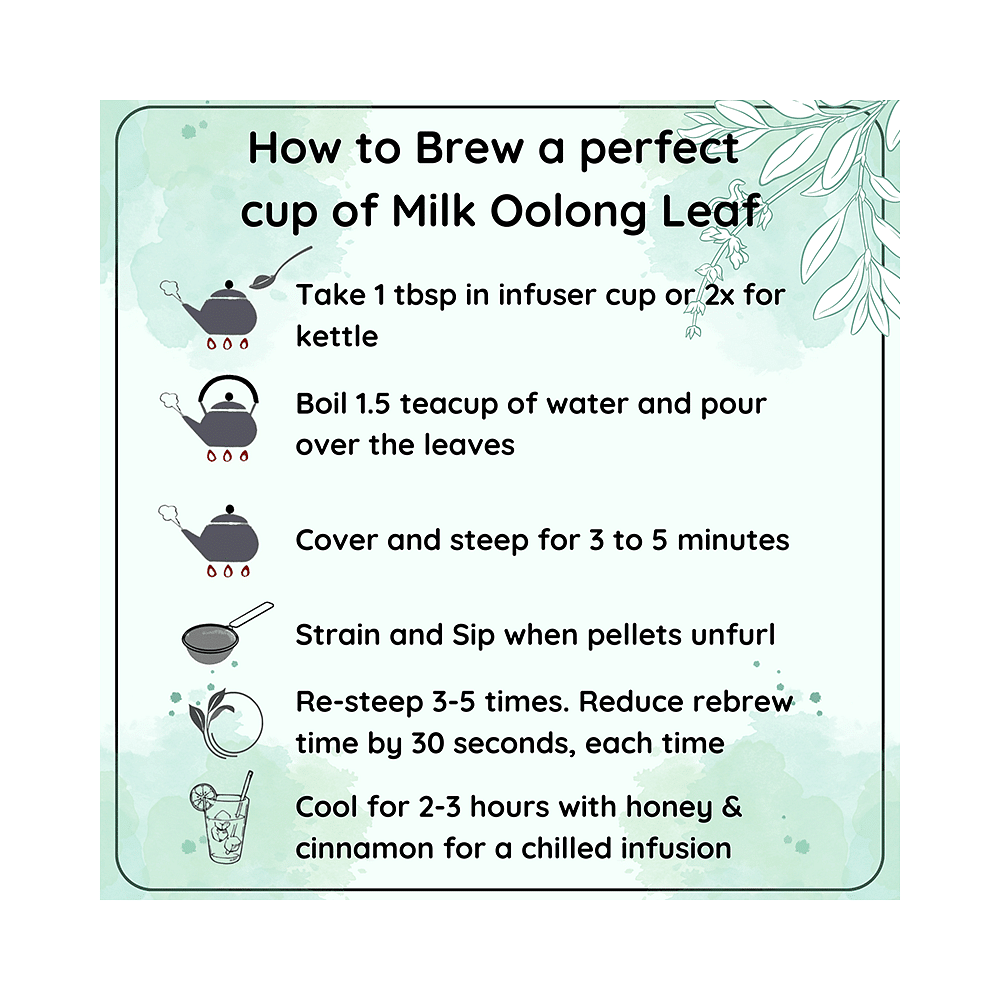 How to Brew a perfect cup of Milk Oolong Leaf

Take 1 tbsp in infuser cup or 2x for kettle

Boil 1.5 teacup of water and pour over the leaves

Cover and steep for 3 to 5 minutes

Strain and Sip when pellets unfurl

Re-steep 3-5 times. Reduce rebrew time by 30 seconds, each time

Cool for 2-3 hours with honey & cinnamon for a chilled infusion